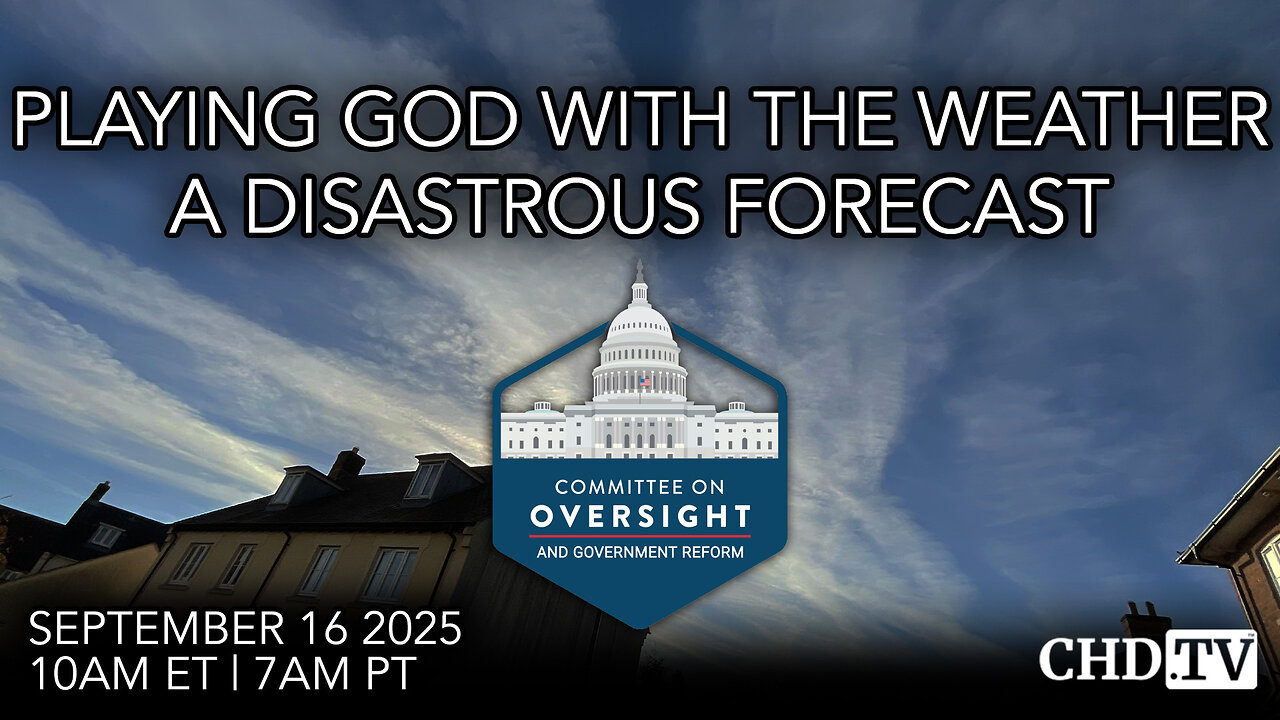 PLAYING GOD WITH THE WEATHER
A DISASTROUS FORECAST

COMMITTEE ON
OVERSIGHT
AND GOVERNMENT REFORM

SEPTEMBER 16 2025
10AM ET | 7AM PT

CHD.TV